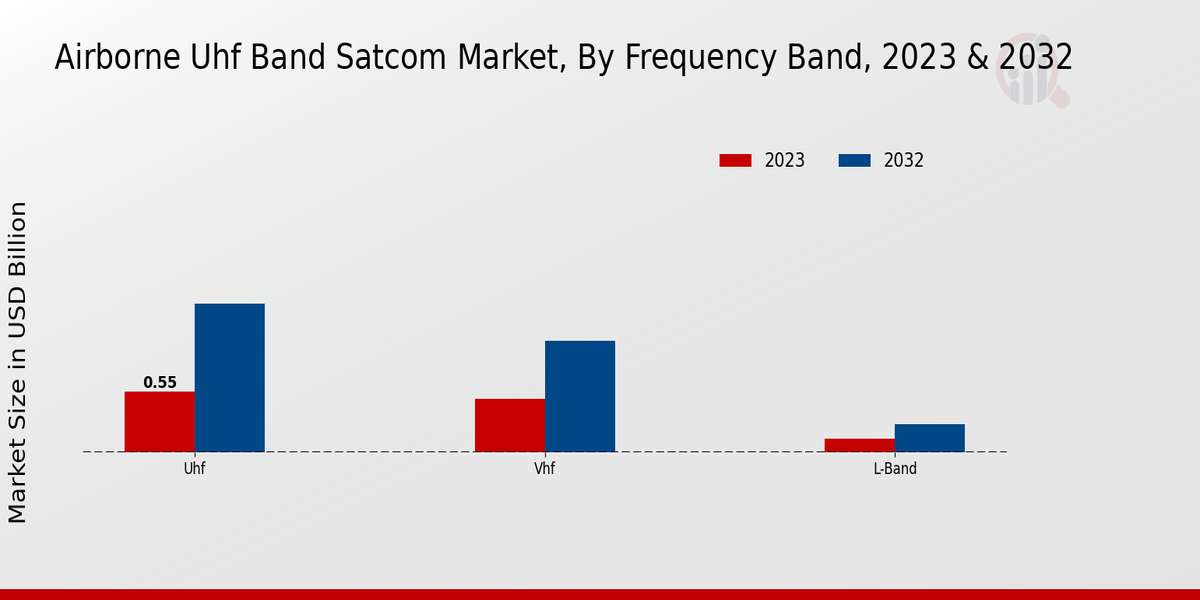 Airborne Uhf Band Satcom Market, By Frequency Band, 2023 & 2032

2023
2032

Market Size in USD Billion

0.55

Uhf
Vhf
L-Band